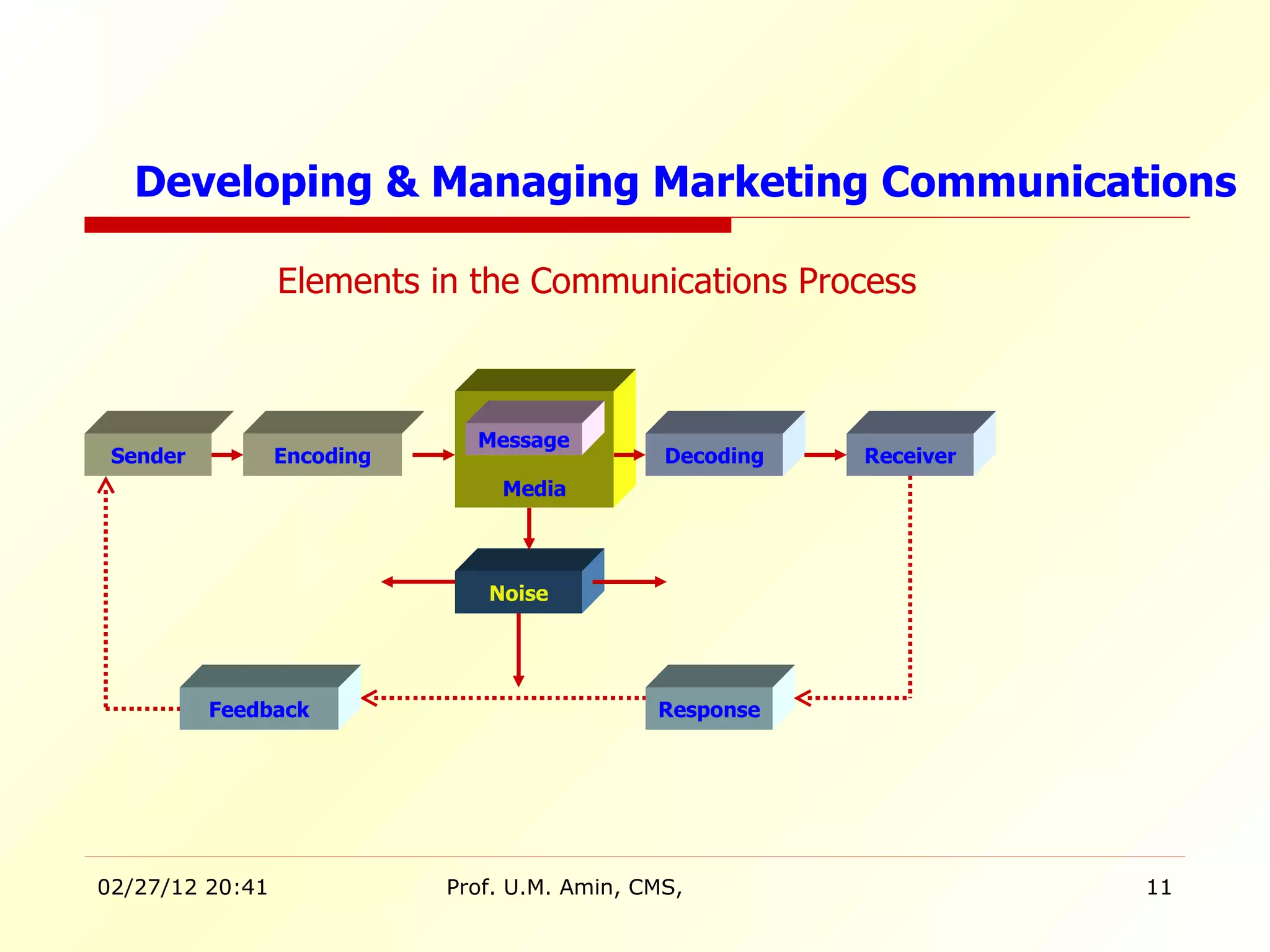 Developing & Managing Marketing Communications

Elements in the Communications Process

Sender

Encoding

Message

Media

Decoding

Receiver

Noise

Feedback

Response

02/27/12 20:41

Prof. U.M. Amin, CMS,

11